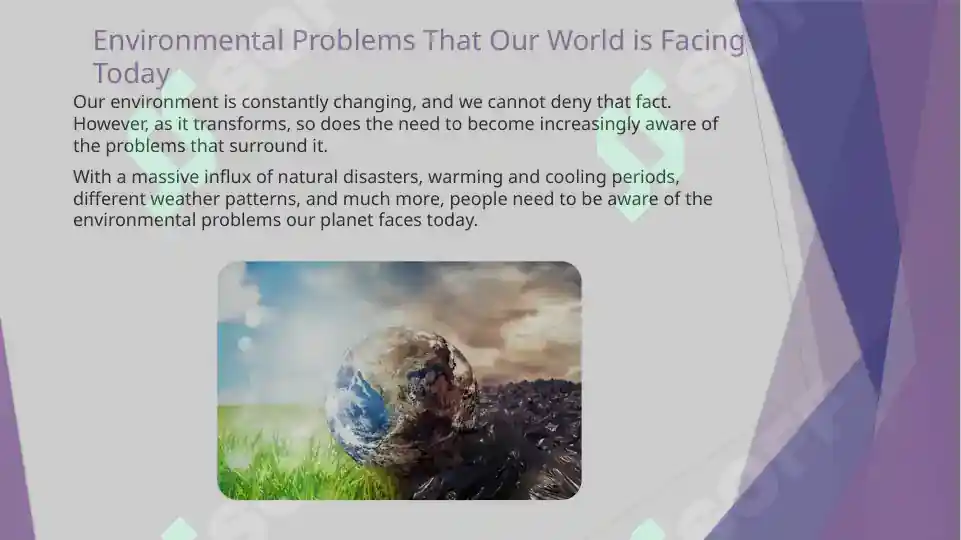 Environmental Problems That Our World is Facing Today

Our environment is constantly changing, and we cannot deny that fact. However, as it transforms, so does the need to become increasingly aware of the problems that surround it.

With a massive influx of natural disasters, warming and cooling periods, different weather patterns, and much more, people need to be aware of the environmental problems our planet faces today.